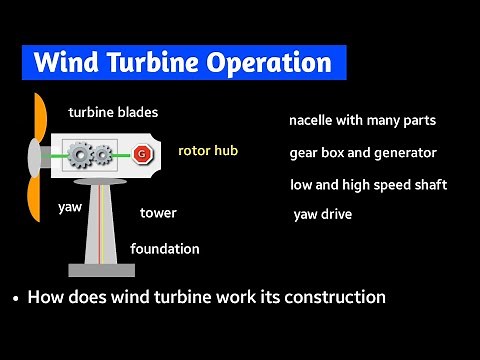 Wind Turbine Operation

turbine blades

G

rotor hub

yaw

tower

foundation

nacelle with many parts

gear box and generator

low and high speed shaft

yaw drive

• How does wind turbine work its construction